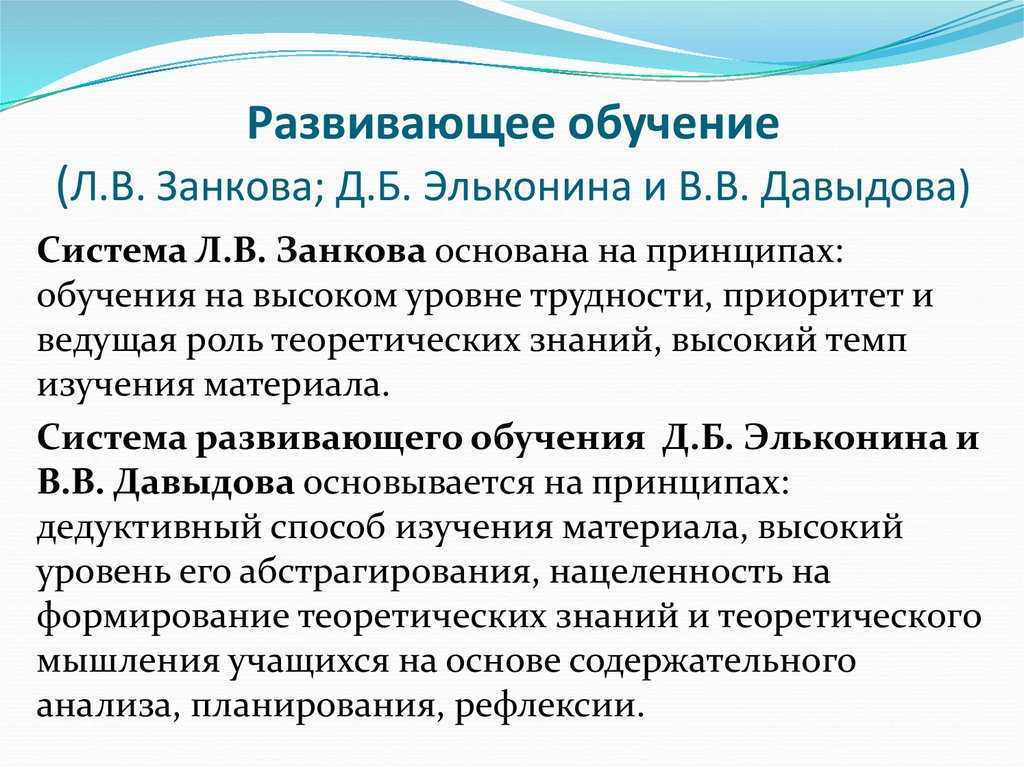 Развивающее обучение
(Л.В. Занкова; Д.Б. Эльконина и В.В. Давыдова)

Система Л.В. Занкова основана на принципах: обучения на высоком уровне трудности, приоритет и ведущая роль теоретических знаний, высокий темп изучения материала.

Система развивающего обучения Д.Б. Эльконина и В.В. Давыдова основывается на принципах: дедуктивный способ изучения материала, высокий уровень его абстрагирования, нацеленность на формирование теоретических знаний и теоретического мышления учащихся на основе содержательного анализа, планирования, рефлексии.